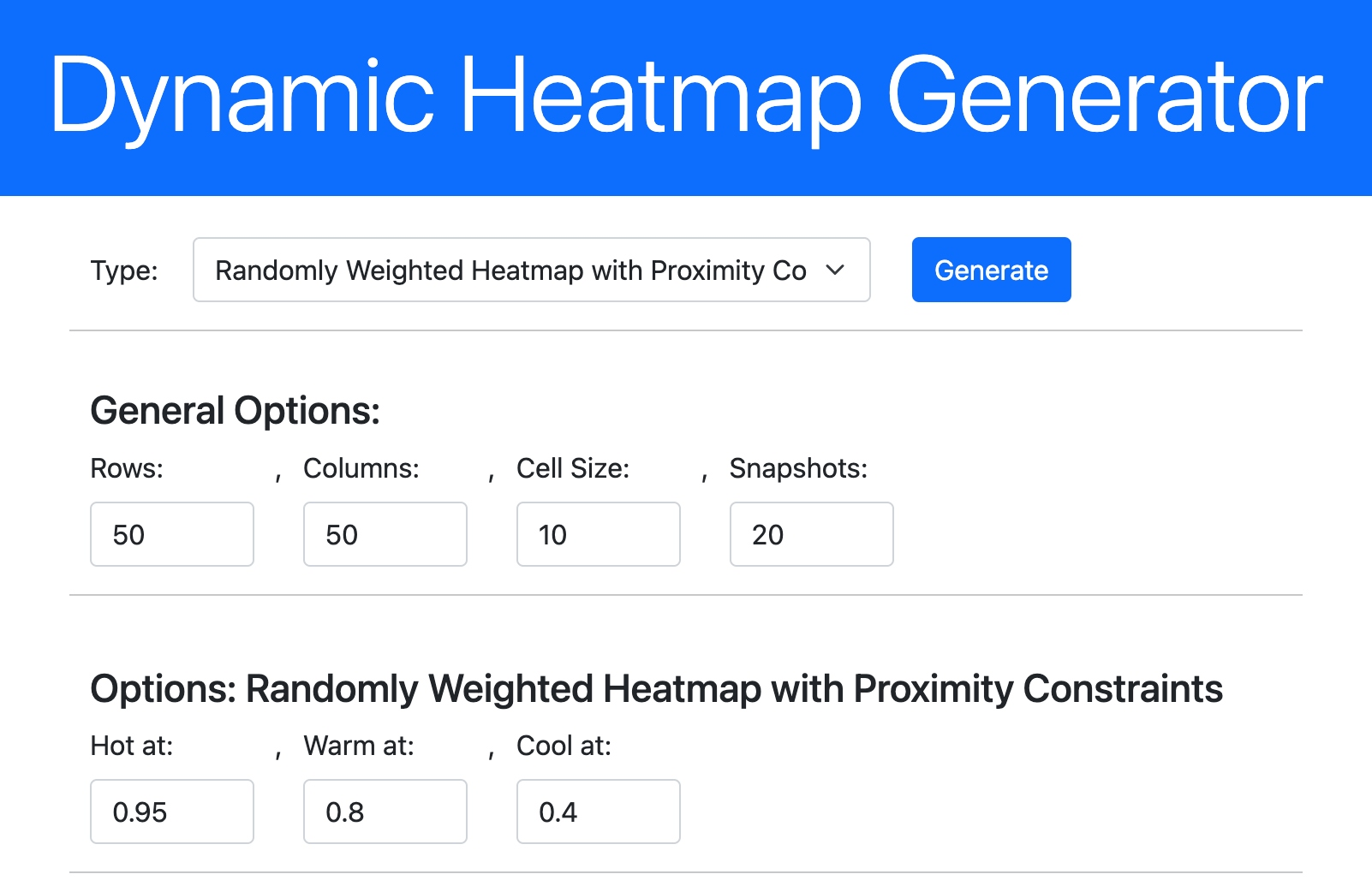 Dynamic Heatmap Generator

Type: Randomly Weighted Heatmap with Proximity Co Generate

General Options:

Rows: , Columns: , Cell Size: , Snapshots:

50 50 10 20

Options: Randomly Weighted Heatmap with Proximity Constraints

Hot at: , Warm at: , Cool at:

0.95 0.8 0.4